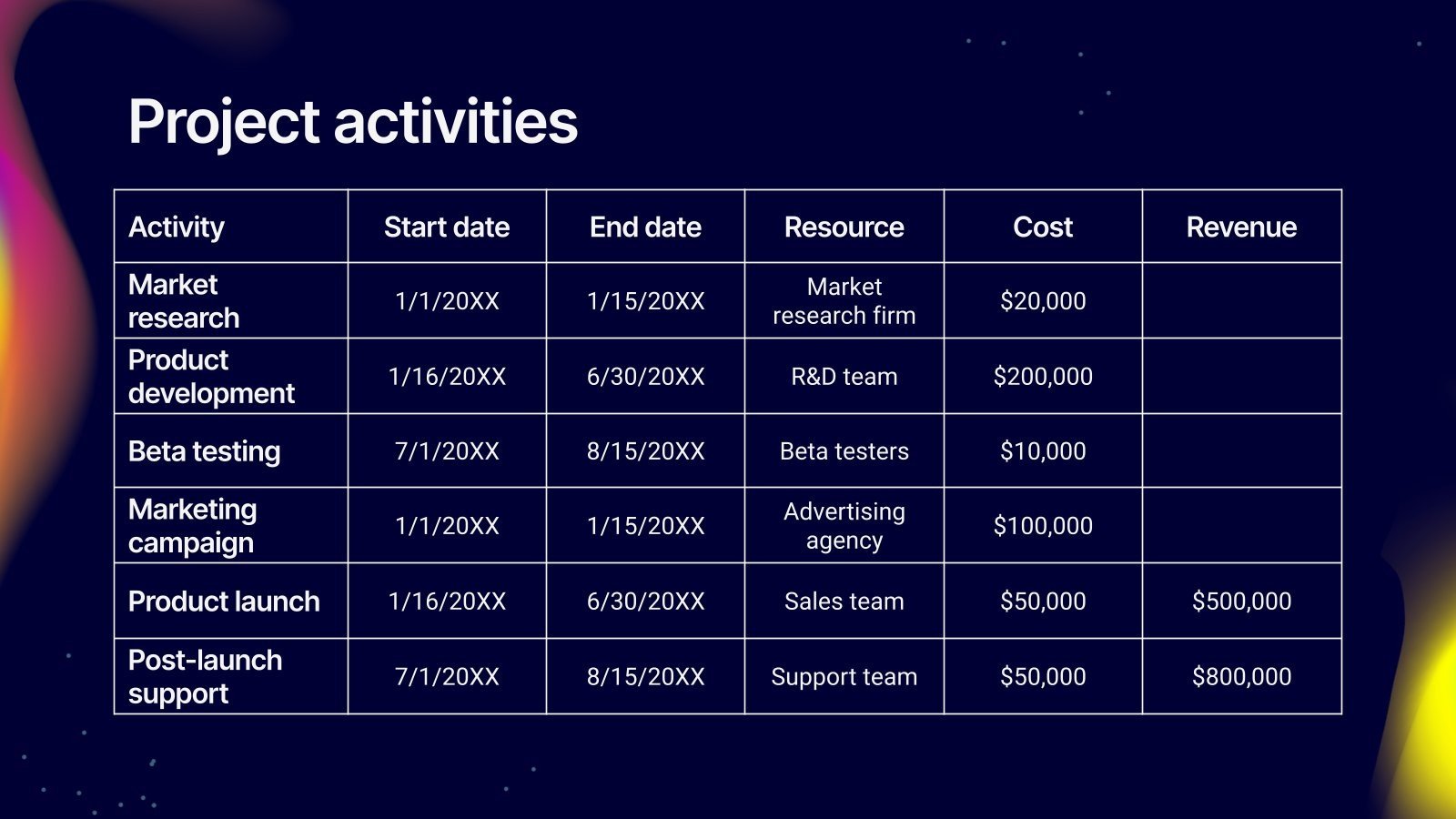 Project activities

| Activity | Start date | End date | Resource | Cost | Revenue |
|---|---|---|---|---|---|
| Market research | 1/1/20XX | 1/15/20XX | Market research firm | \$20,000 | |
| Product development | 1/16/20XX | 6/30/20XX | R&D team | \$200,000 | |
| Beta testing | 7/1/20XX | 8/15/20XX | Beta testers | \$10,000 | |
| Marketing campaign | 1/1/20XX | 1/15/20XX | Advertising agency | \$100,000 | |
| Product launch | 1/16/20XX | 6/30/20XX | Sales team | \$50,000 | \$500,000 |
| Post-launch support | 7/1/20XX | 8/15/20XX | Support team | \$50,000 | \$800,000 |